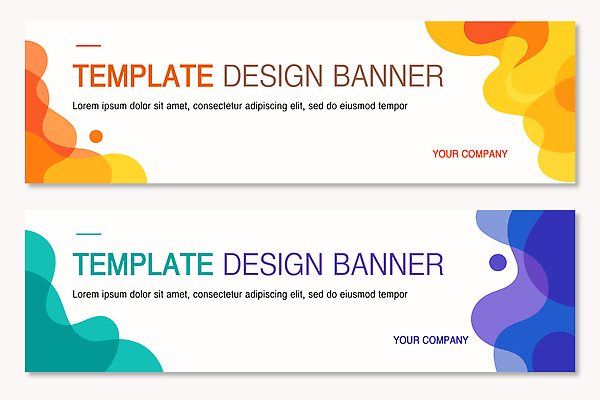 TEMPLATE DESIGN BANNER

Lorem ipsum dolor sit amet, consectetur adipiscing elit, sed do eiusmod tempor

YOUR COMPANY

TEMPLATE DESIGN BANNER

Lorem ipsum dolor sit amet, consectetur adipiscing elit, sed do eiusmod tempor

YOUR COMPANY